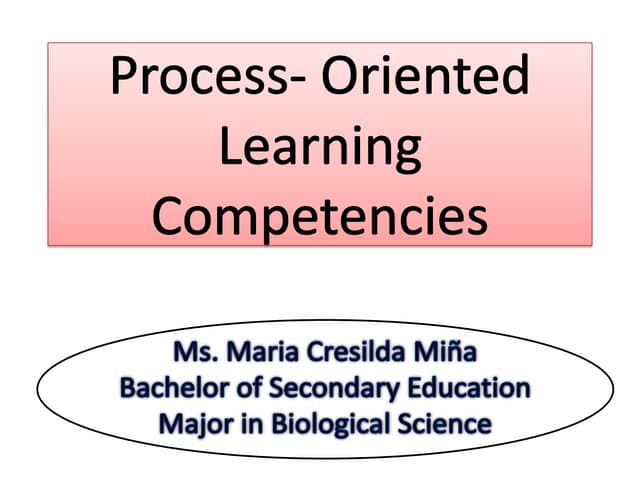 Process- Oriented Learning Competencies

Ms. Maria Cresilda Miña
Bachelor of Secondary Education
Major in Biological Science